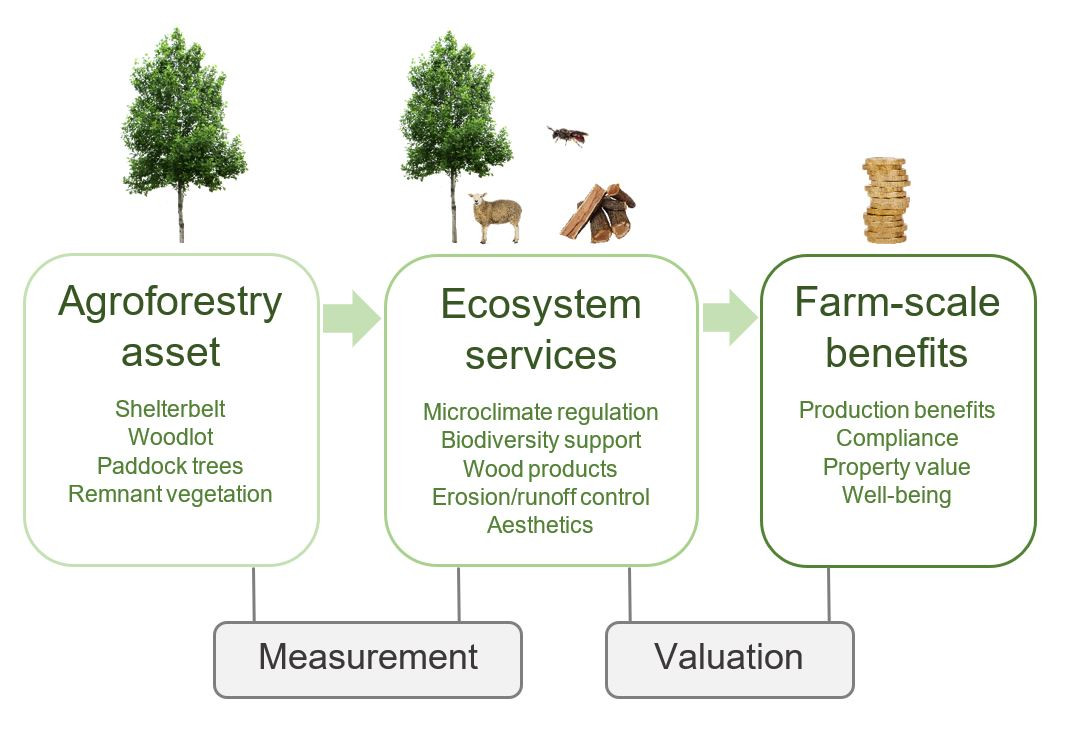 Agroforestry asset

Shelterbelt
Woodlot
Paddock trees
Remnant vegetation

Ecosystem services

Microclimate regulation
Biodiversity support
Wood products
Erosion/runoff control
Aesthetics

Farm-scale benefits

Production benefits
Compliance
Property value
Well-being

Measurement

Valuation